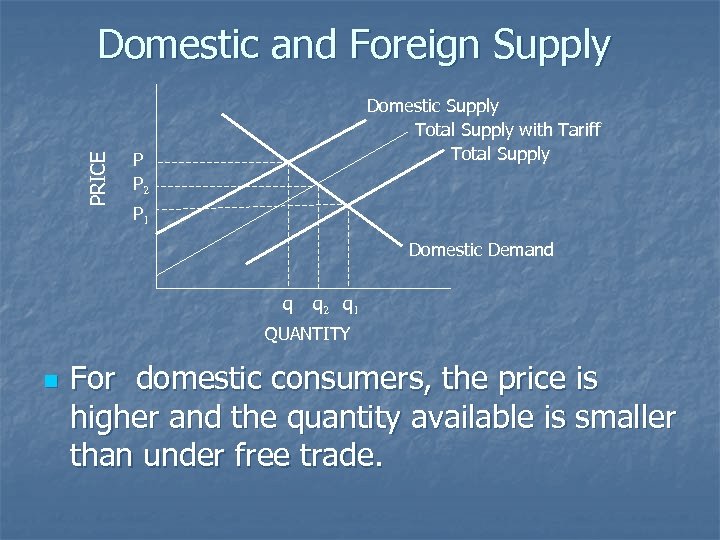 Domestic and Foreign Supply

PRICE

P

$P_2$

$P_1$

Domestic Supply

Total Supply with Tariff

Total Supply

Domestic Demand

q $q_2$ $q_1$

QUANTITY

For domestic consumers, the price is higher and the quantity available is smaller than under free trade.